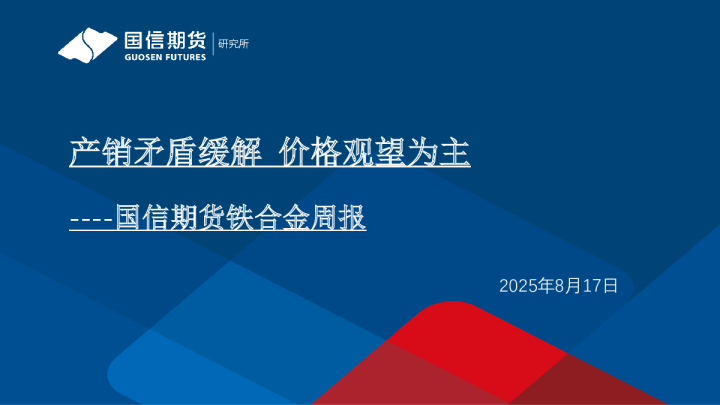 国信期货
GUOSEN FUTURES
研究所

产销矛盾缓解 价格观望为主

----国信期货铁合金周报

2025年8月17日